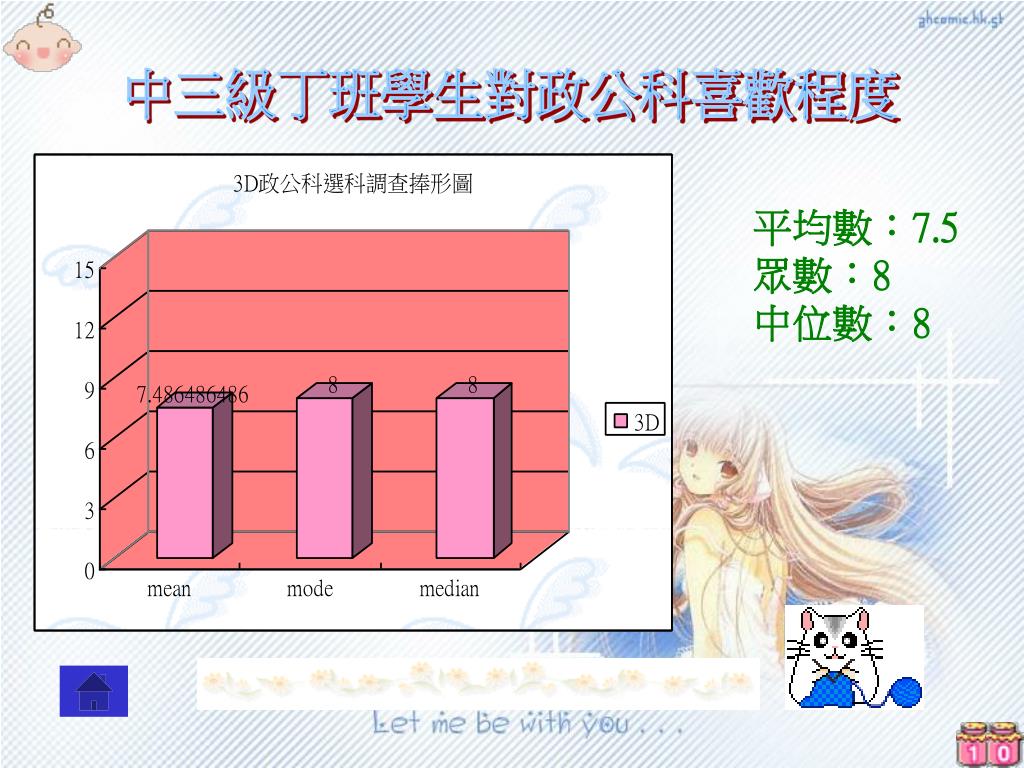 ghcomic.hk.st

中三級丁班學生對政公科喜歡程度

3D政公科選科調查捧形圖

15
12
9
6
3
0

7.486486486
8
8

mean
mode
median

3D

平均數：7.5
眾數：8
中位數：8

Let me be with you . . .

10